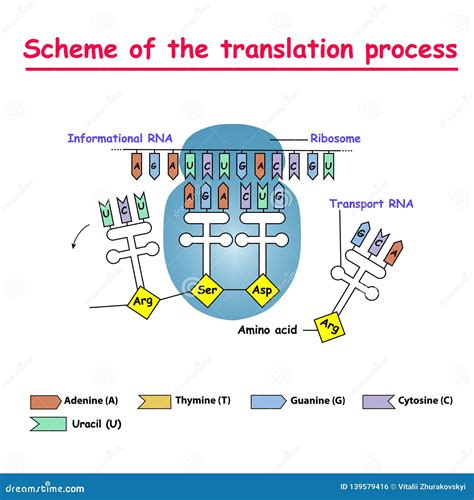 Scheme of the translation process

Informational RNA

Ribosome

A G A U C U G A C C G U

A G A C U G

U C U

Transport RNA

G C A

Arg

Ser

Asp

Amino acid

Arg

Adenine (A)

Thymine (T)

Guanine (G)

Cytosine (C)

Uracil (U)

dreamstime.com

ID 139579416 © Vitalii Zhurakovskyi